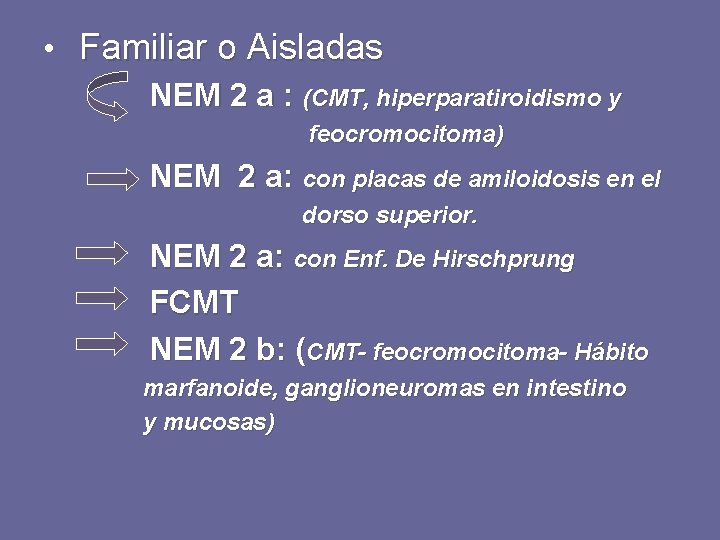 • Familiar o Aisladas

NEM 2 a : (CMT, hiperparatiroidismo y feocromocitoma)

NEM 2 a: con placas de amiloidosis en el dorso superior.

NEM 2 a: con Enf. De Hirschprung

FCMT

NEM 2 b: (CMT- feocromocitoma- Hábito marfanoide, ganglioneuromas en intestino y mucosas)